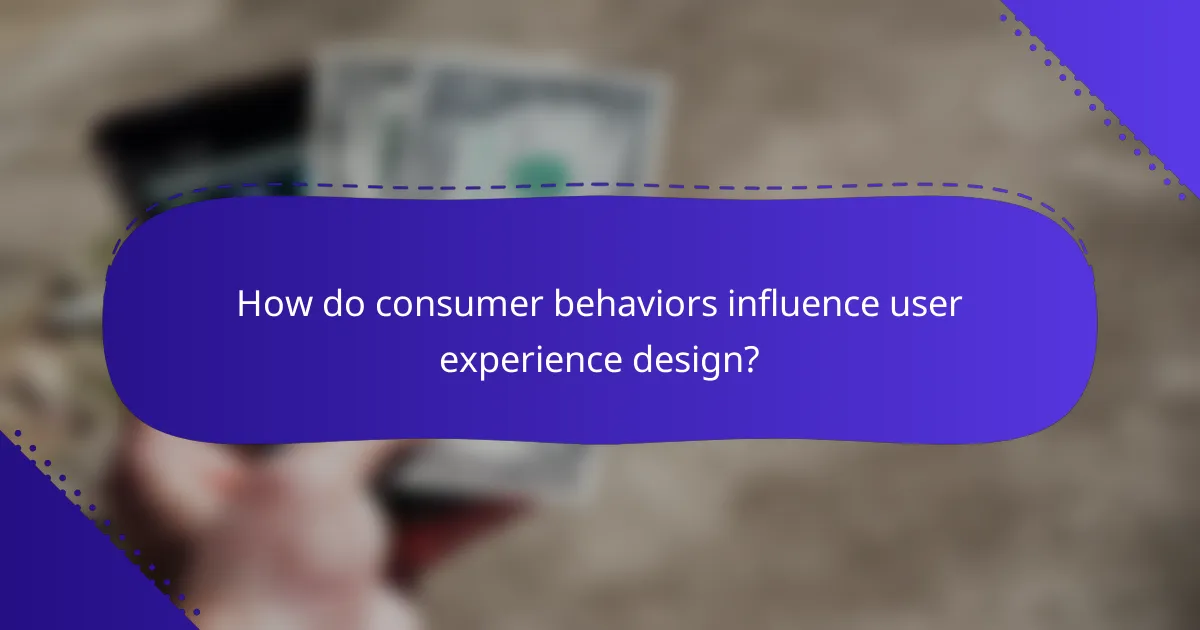 How do consumer behaviors influence user experience design?